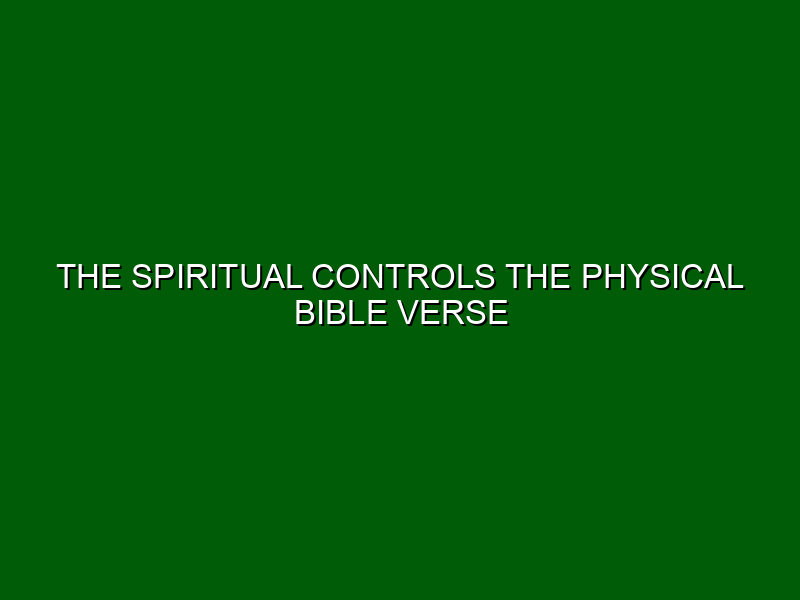 THE SPIRITUAL CONTROLS THE PHYSICAL BIBLE VERSE